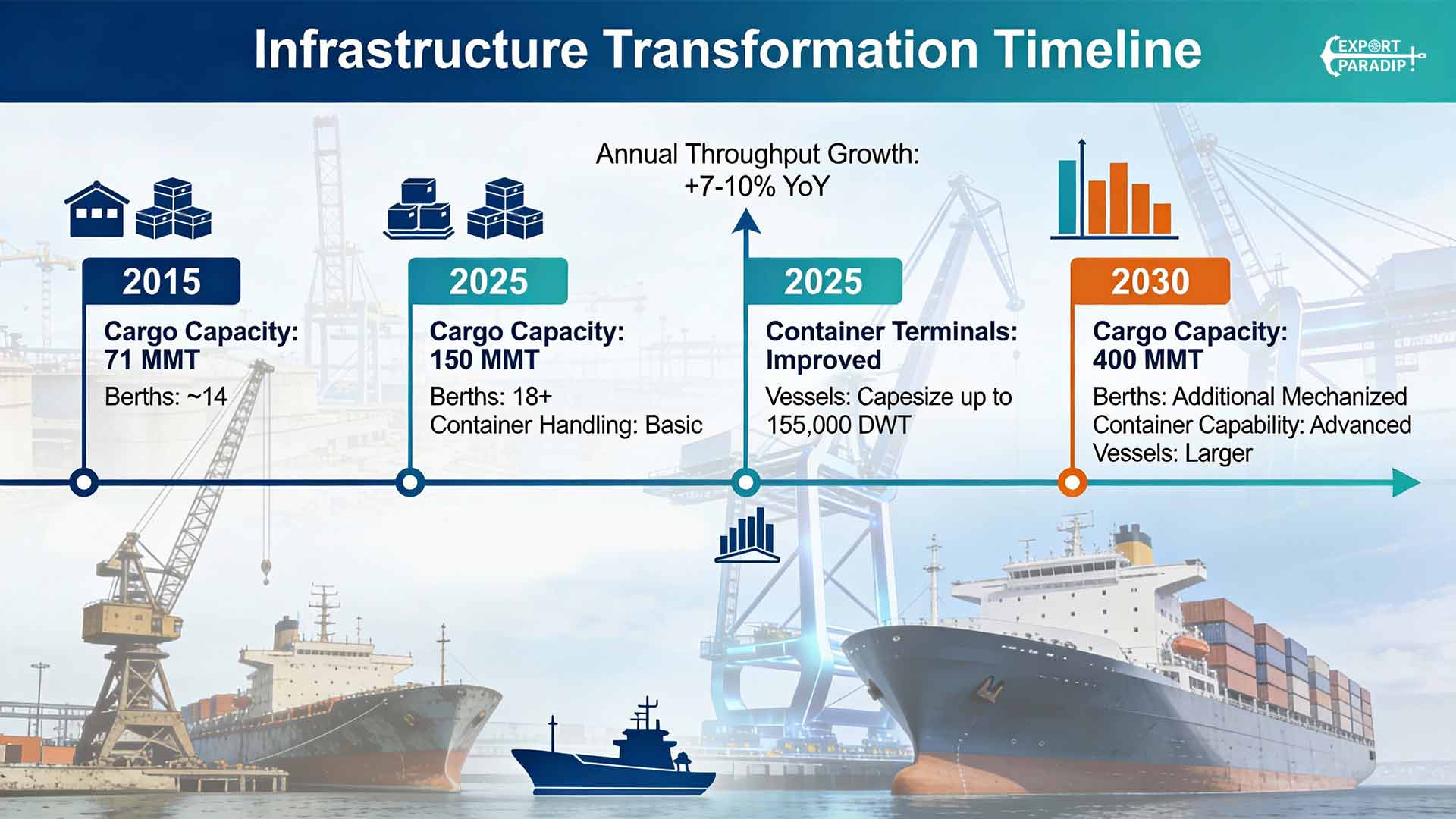 Infrastructure Transformation Timeline

EXPORT PARADIP

Annual Throughput Growth:
+7-10% YoY

2015
Cargo Capacity:
71 MMT
Berths: ~14

2025
Cargo Capacity:
150 MMT
Berths: 18+
Container Handling: Basic

2025
Container Terminals:
Improved
Vessels: Capesize up to 155,000 DWT

2030
Cargo Capacity:
400 MMT
Berths: Additional Mechanized
Container Capability: Advanced
Vessels: Larger